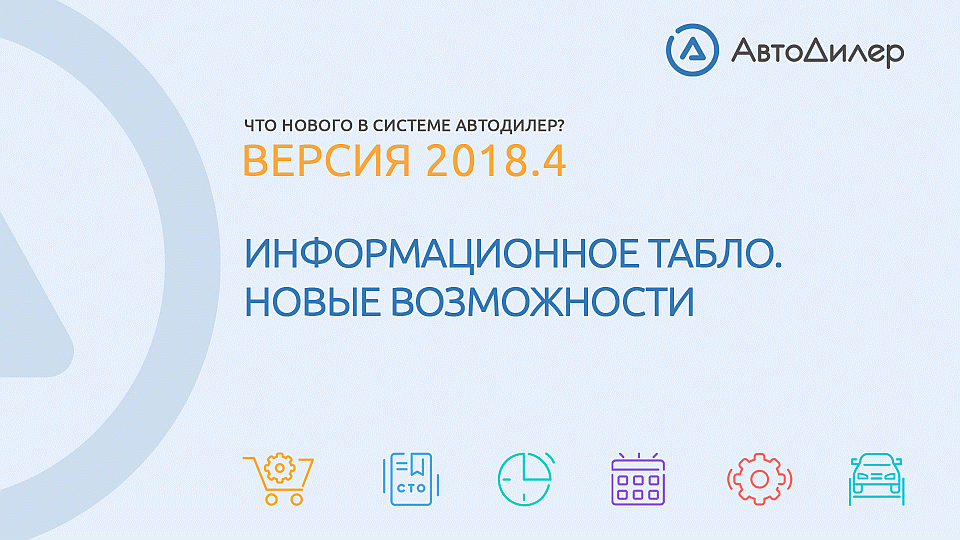 АвтоДилер

ЧТО НОВОГО В СИСТЕМЕ АВТОДИЛЕР?
ВЕРСИЯ 2018.4

ИНФОРМАЦИОННОЕ ТАБЛО.
НОВЫЕ ВОЗМОЖНОСТИ

СТО